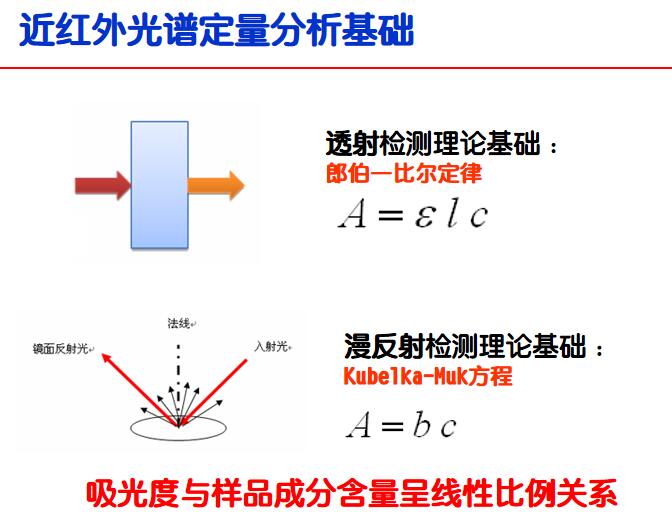 近红外光谱定量分析基础

透射检测理论基础：
郎伯—比尔定律
$A = \varepsilon l c$

法线
镜面反射光
入射光

漫反射检测理论基础：
Kubelka-Muk方程
$A = b c$

吸光度与样品成分含量呈线性比例关系